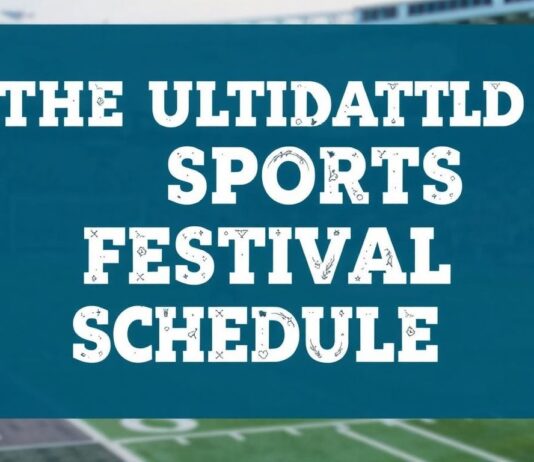 THE ULTIDATTLD SPORTS FESTIVAL SCHEDULE